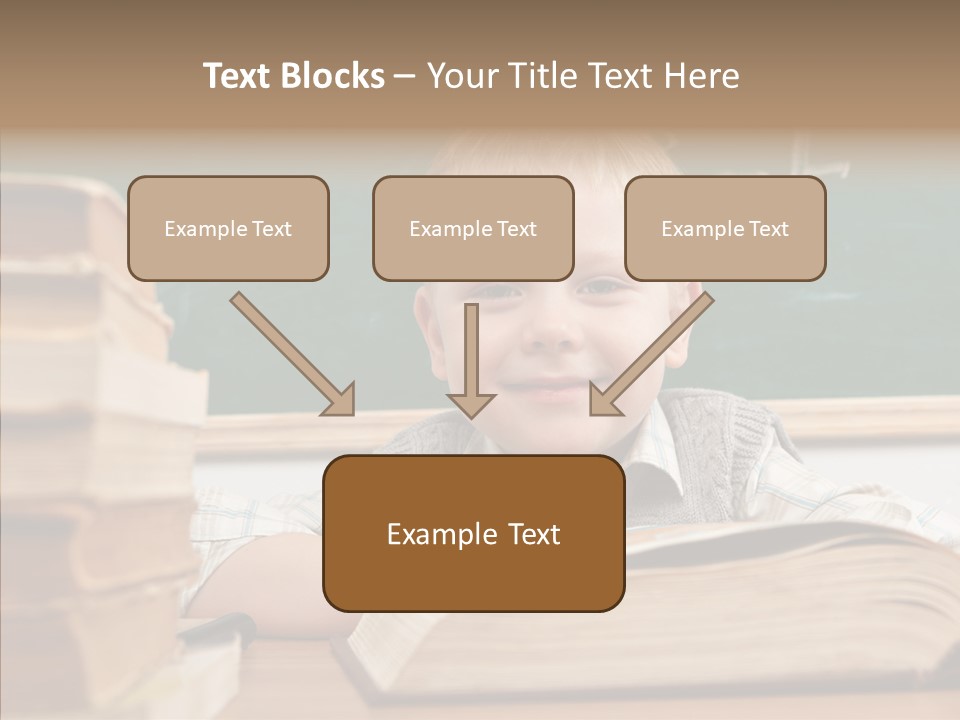 Text Blocks – Your Title Text Here

Example Text

Example Text

Example Text

Example Text